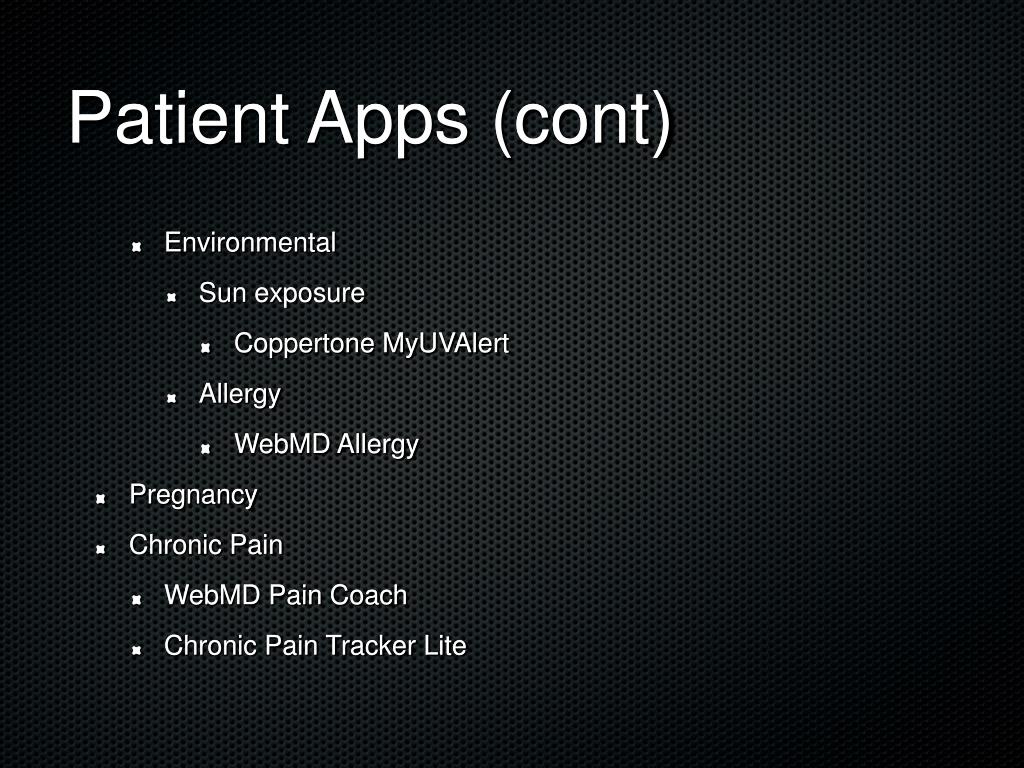 Patient Apps (cont)

Environmental

Sun exposure

Coppertone MyUVAlert

Allergy

WebMD Allergy

Pregnancy

Chronic Pain

WebMD Pain Coach

Chronic Pain Tracker Lite